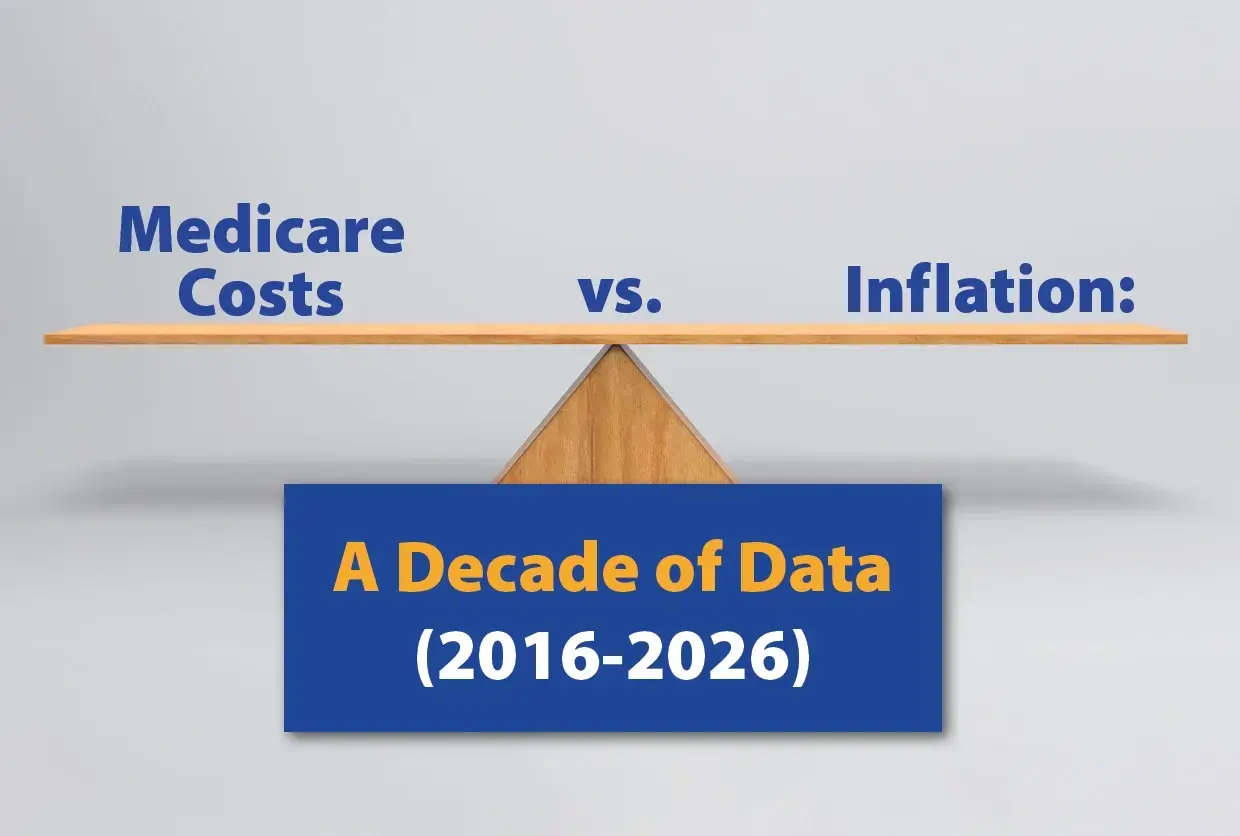 Medicare Costs vs. Inflation:

A Decade of Data (2016-2026)